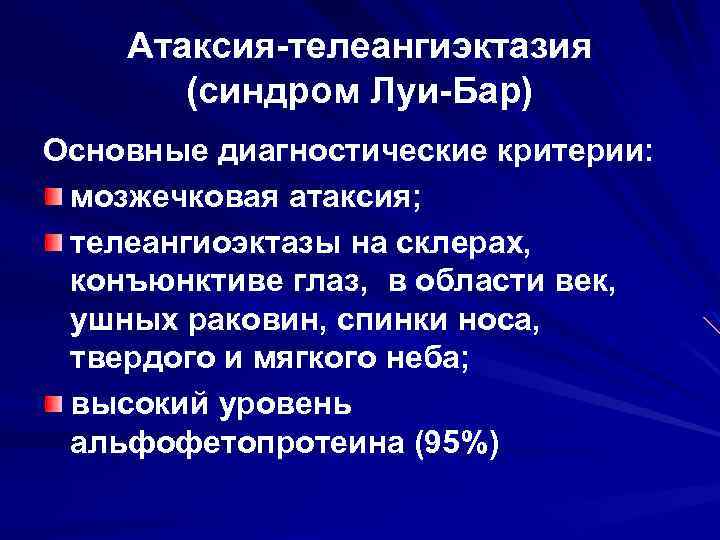 Атаксия-телеангиэктазия (синдром Луи-Бар)

Основные диагностические критерии:

мозжечковая атаксия;

телеангиоэктазы на склерах, конъюнктиве глаз, в области век, ушных раковин, спинки носа, твердого и мягкого неба;

высокий уровень альфофетопротеина (95%)